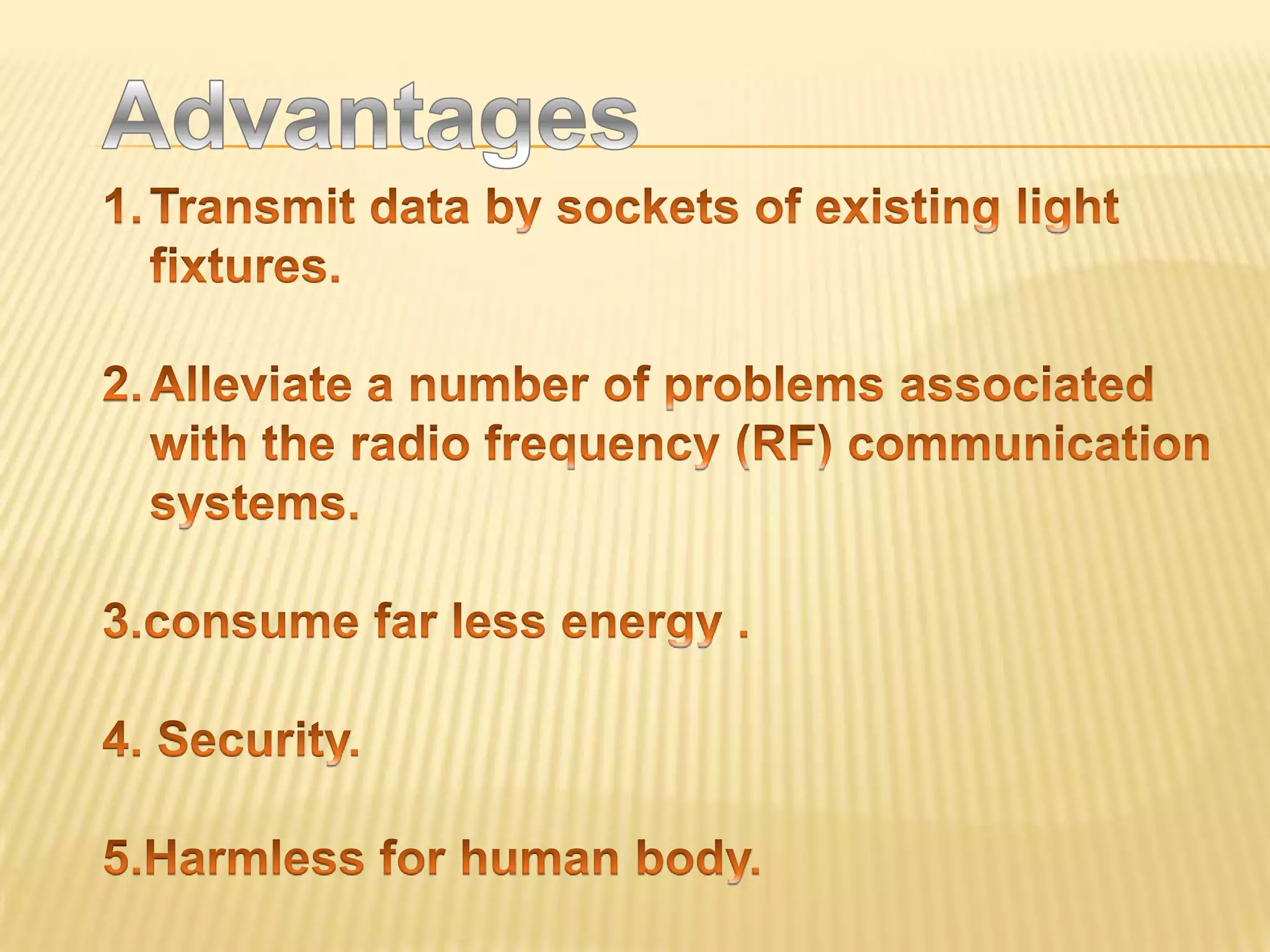 Advantages

1. Transmit data by sockets of existing light fixtures.

2. Alleviate a number of problems associated with the radio frequency (RF) communication systems.

3.consume far less energy .

4. Security.

5.Harmless for human body.